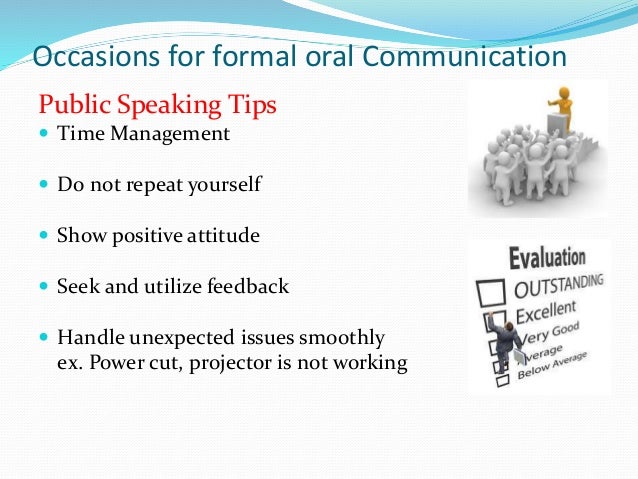 Occasions for formal oral Communication

Public Speaking Tips

- Time Management
- Do not repeat yourself
- Show positive attitude
- Seek and utilize feedback
- Handle unexpected issues smoothly ex. Power cut, projector is not working

Evaluation
OUTSTANDING
Excellent
Very Good
Average
Below Average